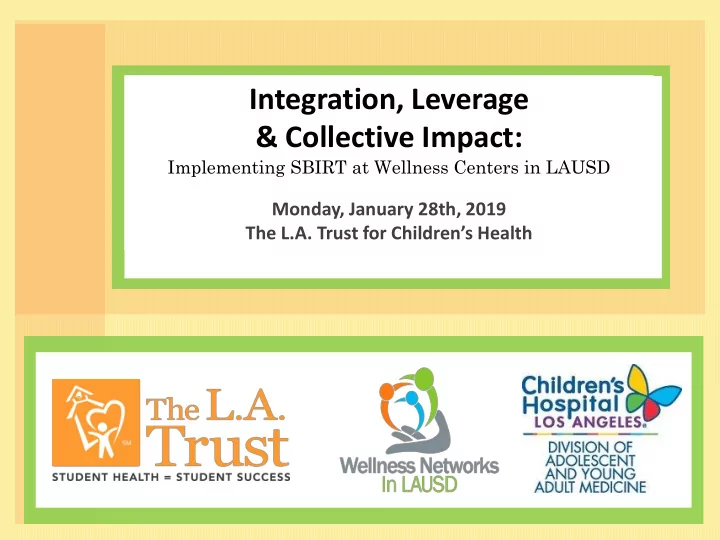 Integration, Leverage & Collective Impact:
Implementing SBIRT at Wellness Centers in LAUSD

Monday, January 28th, 2019
The L.A. Trust for Children's Health

SM
The L.A. Trust
STUDENT HEALTH = STUDENT SUCCESS

Wellness Networks In LAUSD

Children's Hospital LOS ANGELES®
DIVISION OF ADOLESCENT AND YOUNG ADULT MEDICINE